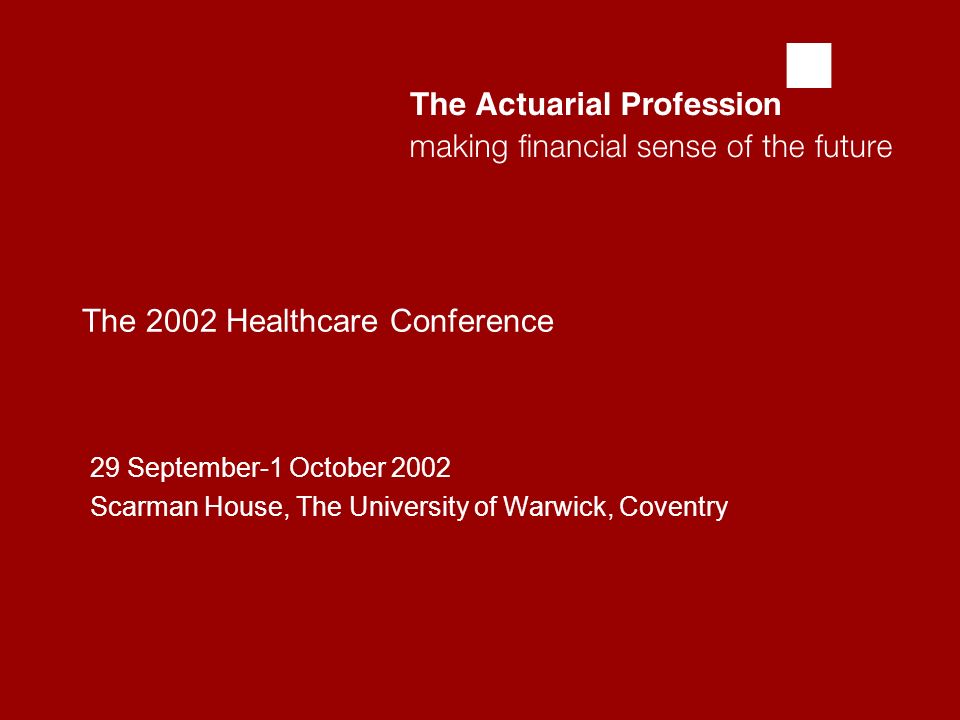 The Actuarial Profession
making financial sense of the future

The 2002 Healthcare Conference

29 September-1 October 2002
Scarman House, The University of Warwick, Coventry